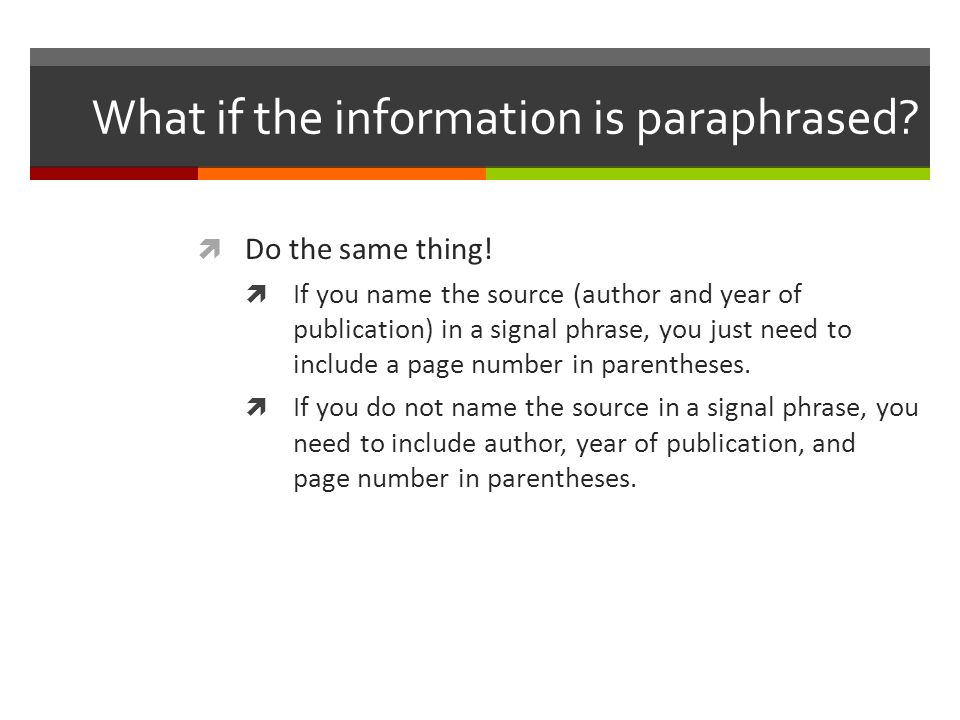 What if the information is paraphrased?

Do the same thing!

If you name the source (author and year of publication) in a signal phrase, you just need to include a page number in parentheses.

If you do not name the source in a signal phrase, you need to include author, year of publication, and page number in parentheses.